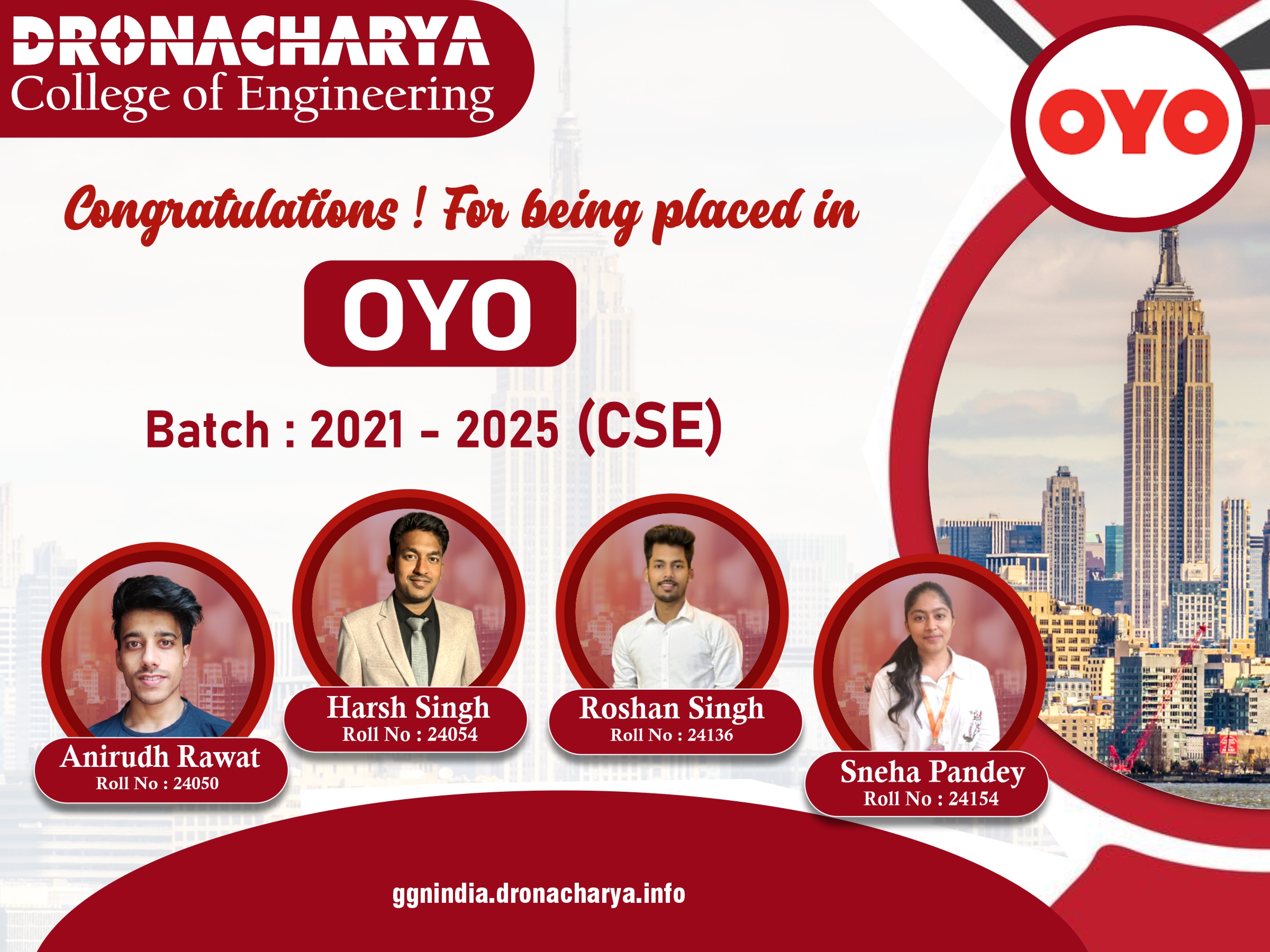 DRONACHARYA
College of Engineering

OYO

Congratulations ! For being placed in

OYO

Batch : 2021 - 2025 (CSE)

Anirudh Rawat
Roll No : 24050

Harsh Singh
Roll No : 24054

Roshan Singh
Roll No : 24136

Sneha Pandey
Roll No : 24154

ggnindia.dronacharya.info